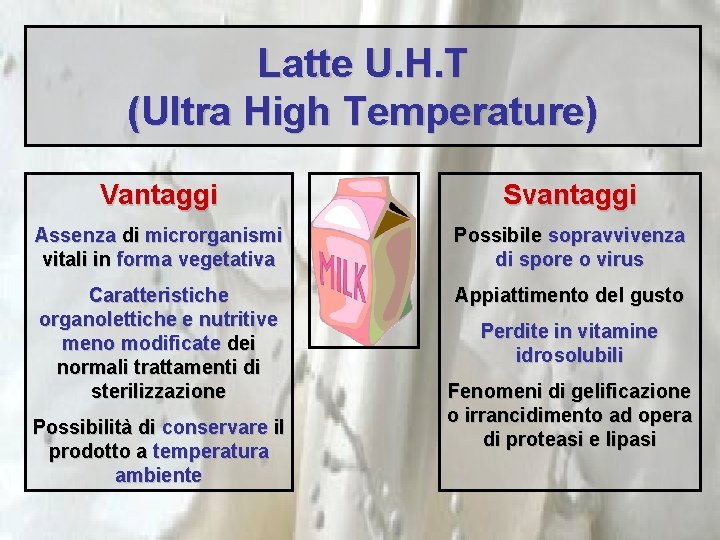 Latte U.H.T
(Ultra High Temperature)

Vantaggi

Assenza di microrganismi vitali in forma vegetativa

Caratteristiche organolettiche e nutritive meno modificate dei normali trattamenti di sterilizzazione

Possibilità di conservare il prodotto a temperatura ambiente

MILK

Svantaggi

Possibile sopravvivenza di spore o virus

Appiattimento del gusto

Perdite in vitamine idrosolubili

Fenomeni di gelificazione o irrancidimento ad opera di proteasi e lipasi